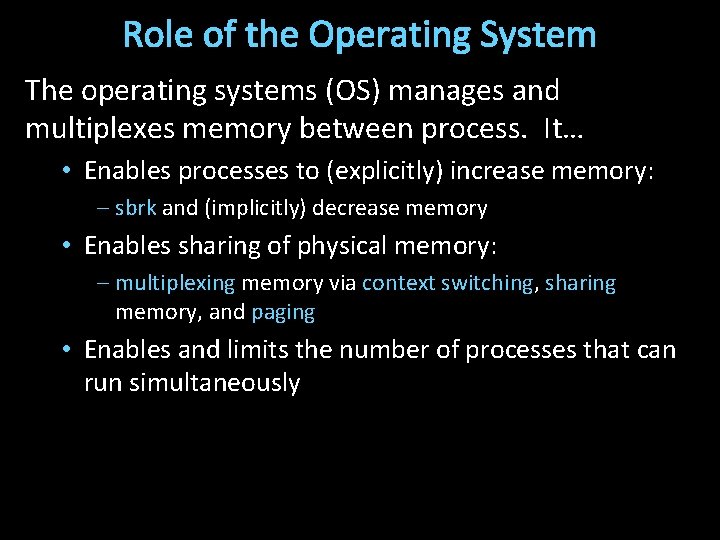 Role of the Operating System

The operating systems (OS) manages and multiplexes memory between process. It…

• Enables processes to (explicitly) increase memory:
  – sbrk and (implicitly) decrease memory
• Enables sharing of physical memory:
  – multiplexing memory via context switching, sharing memory, and paging
• Enables and limits the number of processes that can run simultaneously